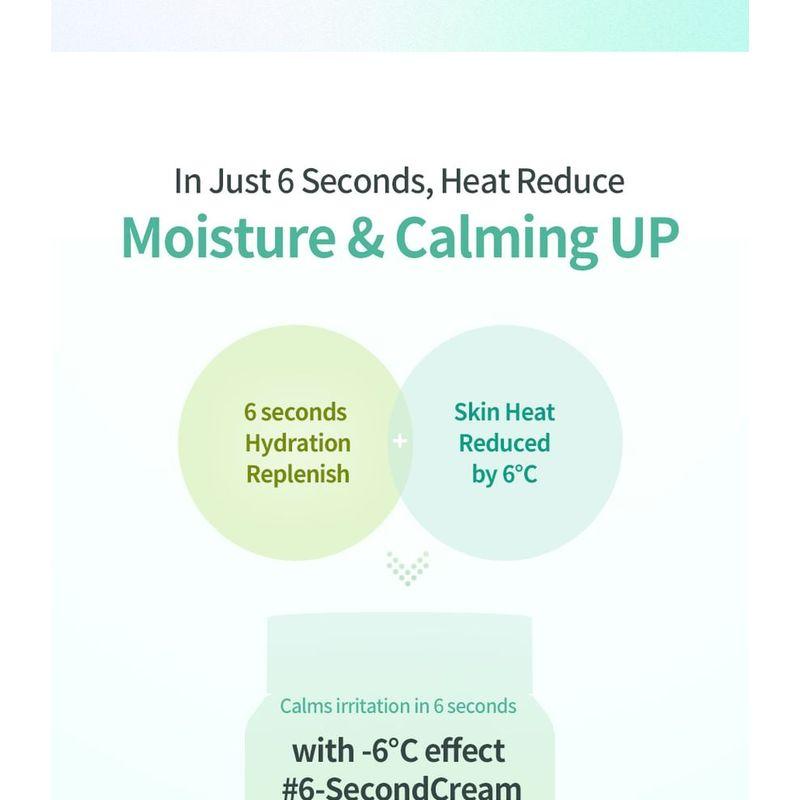 In Just 6 Seconds, Heat Reduce

Moisture & Calming UP

6 seconds Hydration Replenish

+

Skin Heat Reduced by 6°C

Calms irritation in 6 seconds

with -6°C effect #6-SecondCream